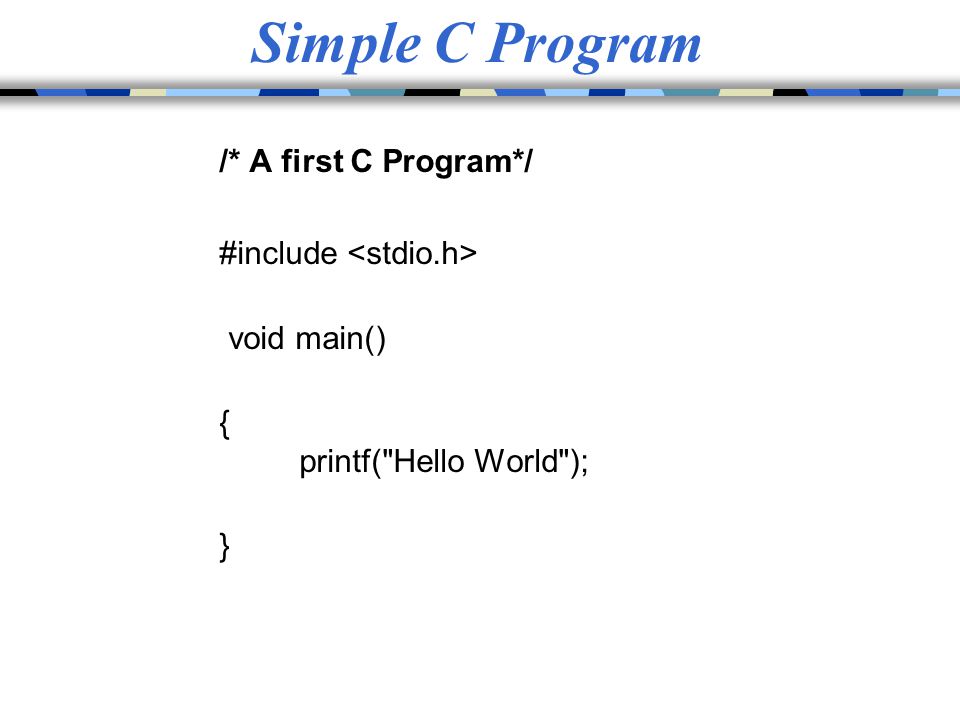 Simple C Program

/* A first C Program*/

#include <stdio.h>

void main()

{
printf("Hello World");

}